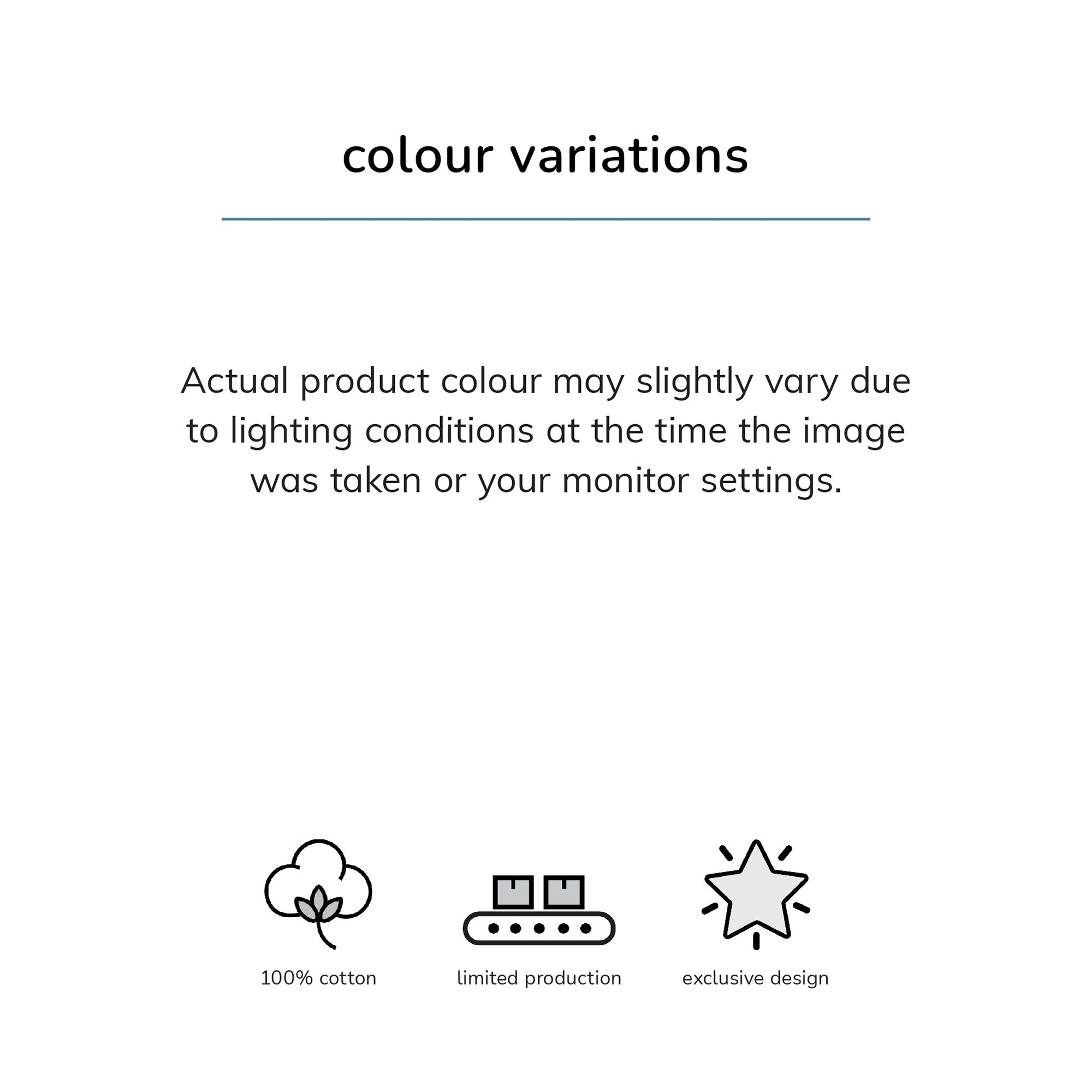 colour variations

Actual product colour may slightly vary due to lighting conditions at the time the image was taken or your monitor settings.

100% cotton

limited production

exclusive design